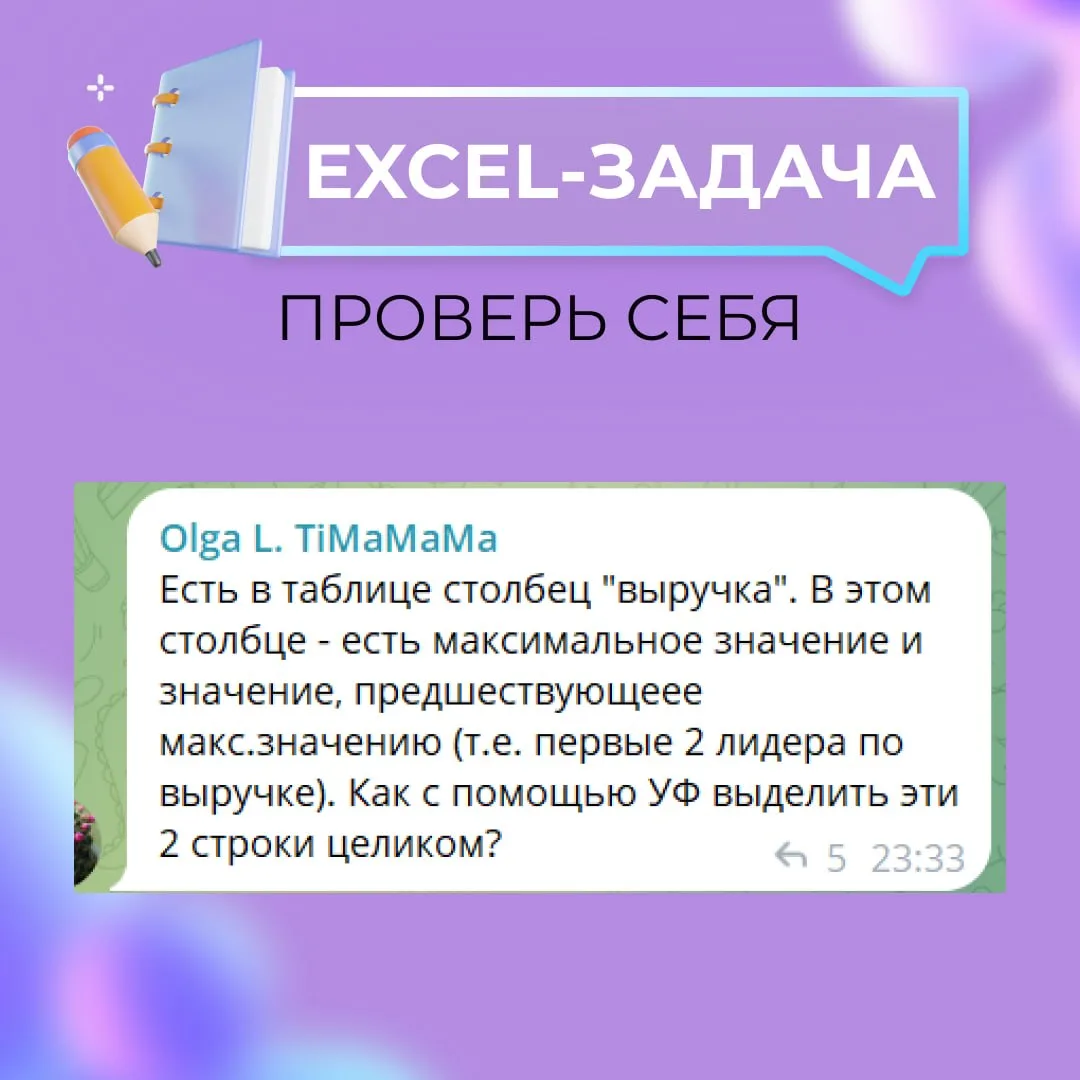 EXCEL-ЗАДАЧА

ПРОВЕРЬ СЕБЯ

Olga L. TiMaMaMa
Есть в таблице столбец "выручка". В этом столбце - есть максимальное значение и значение, предшествующеее макс.значению (т.е. первые 2 лидера по выручке). Как с помощью УФ выделить эти 2 строки целиком?

5 23:33